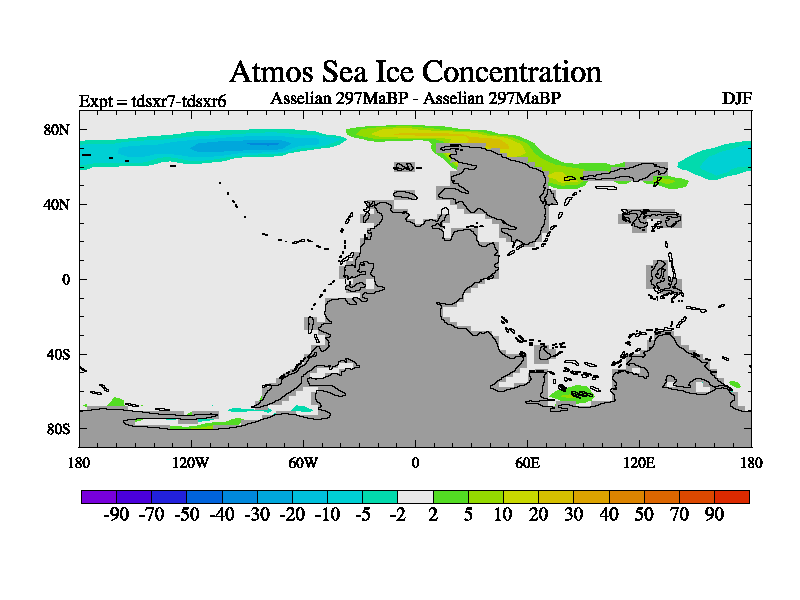 Atmos Sea Ice Concentration

Expt = tdsxr7-tdsxr6

Asselian 297MaBP - Asselian 297MaBP

DJF

80N
40N
0
40S
80S

180 120W 60W 0 60E 120E 180

-90 -70 -50 -40 -30 -20 -10 -5 -2 2 5 10 20 30 40 50 70 90